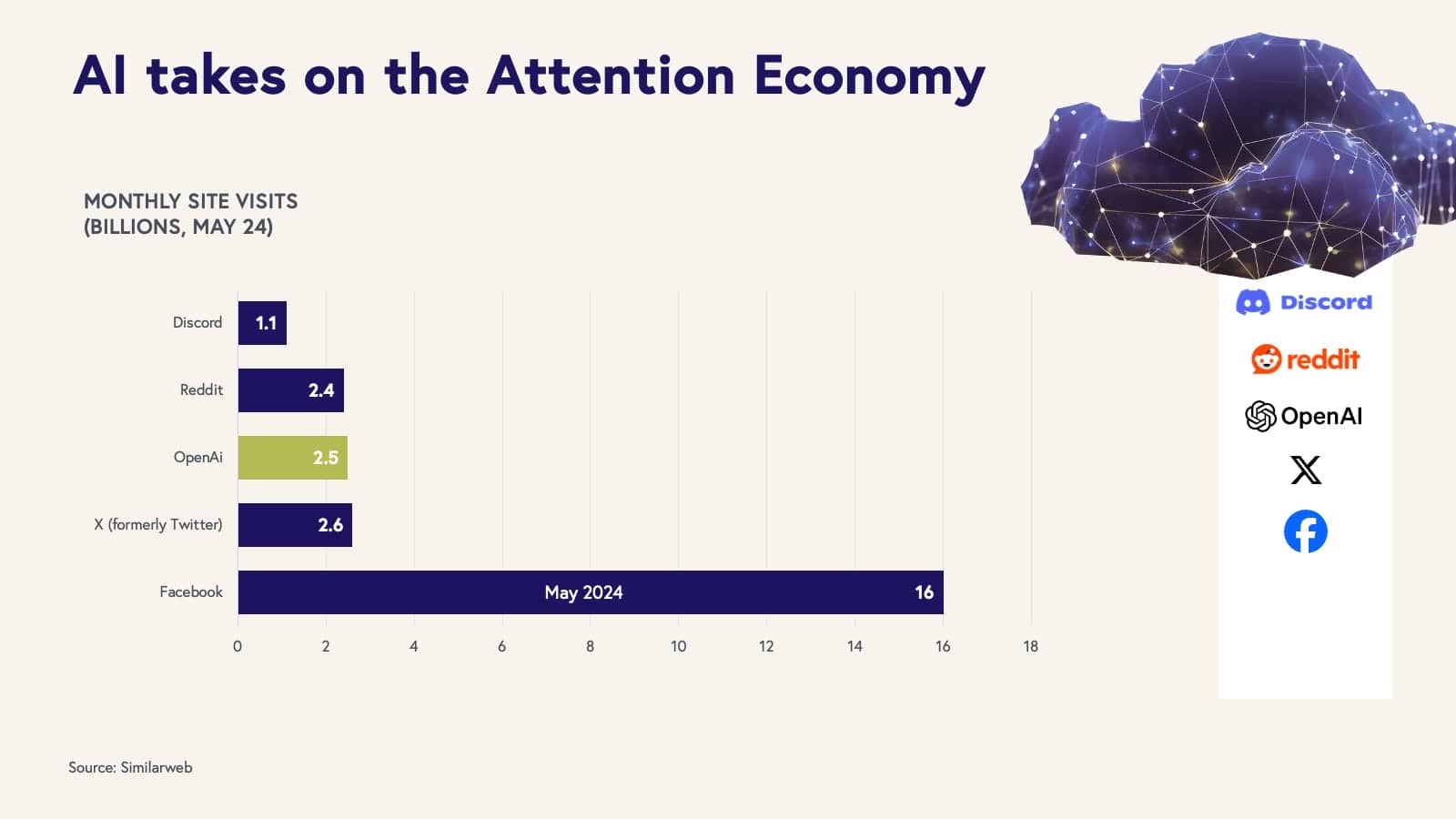 AI takes on the Attention Economy

MONTHLY SITE VISITS
(BILLIONS, MAY 24)

Discord 1.1
Reddit 2.4
OpenAi 2.5
X (formerly Twitter) 2.6
Facebook May 2024 16

0 2 4 6 8 10 12 14 16 18

Discord
reddit
OpenAI

Source: Similarweb